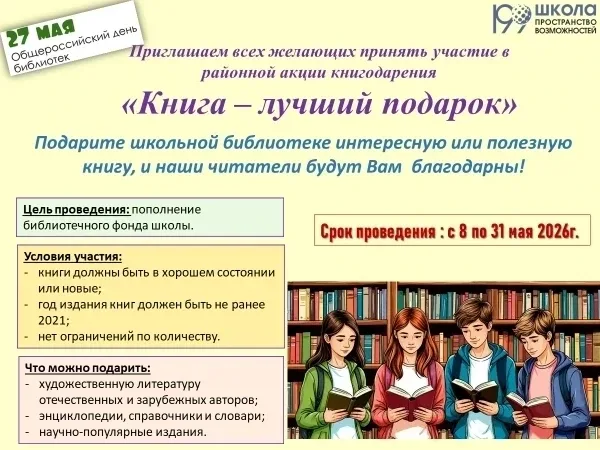 27 МАЯ
Общероссийский день библиотек

199 ШКОЛА
ПРОСТРАНСТВО ВОЗМОЖНОСТЕЙ

Приглашаем всех желающих принять участие в районной акции книгодарения

«Книга – лучший подарок»

Подарите школьной библиотеке интересную или полезную книгу, и наши читатели будут Вам благодарны!

Цель проведения: пополнение библиотечного фонда школы.

Срок проведения : с 8 по 31 мая 2026г.

Условия участия:
- книги должны быть в хорошем состоянии или новые;
- год издания книг должен быть не ранее 2021;
- нет ограничений по количеству.

Что можно подарить:
- художественную литературу отечественных и зарубежных авторов;
- энциклопедии, справочники и словари;
- научно-популярные издания.